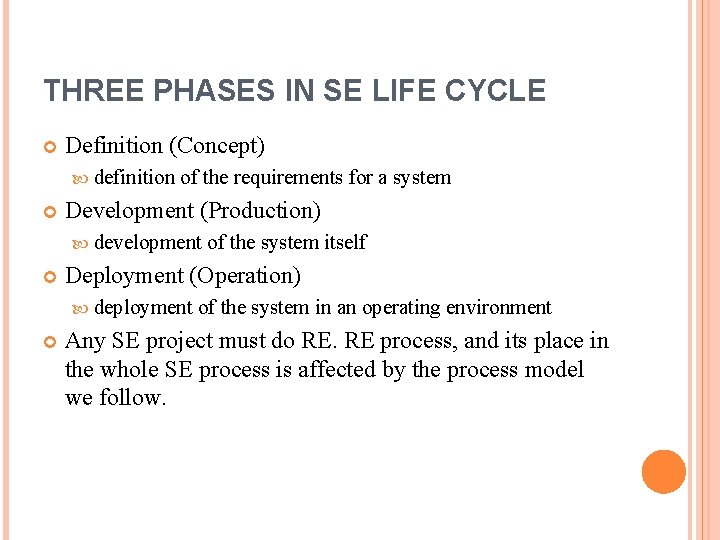 THREE PHASES IN SE LIFE CYCLE

Definition (Concept)

definition of the requirements for a system

Development (Production)

development of the system itself

Deployment (Operation)

deployment of the system in an operating environment

Any SE project must do RE. RE process, and its place in the whole SE process is affected by the process model we follow.